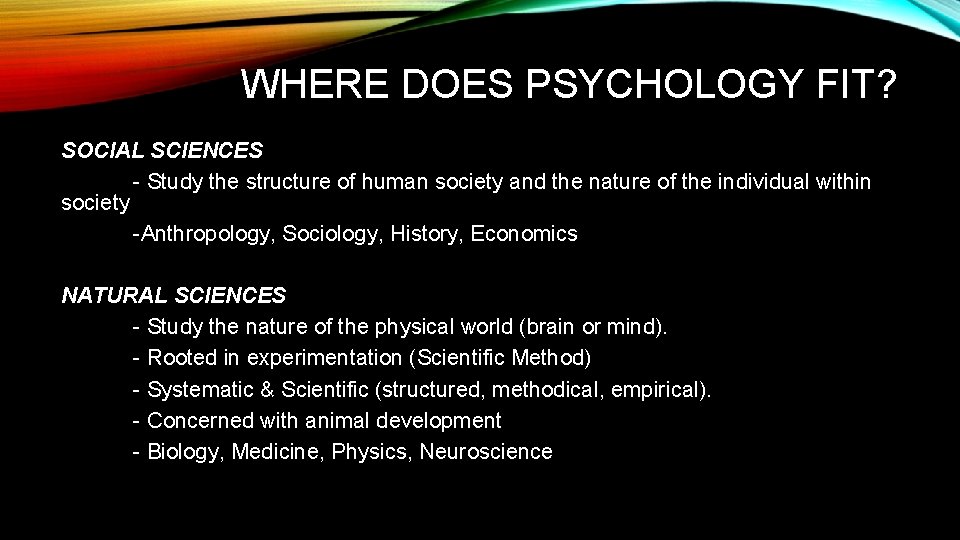 WHERE DOES PSYCHOLOGY FIT?

SOCIAL SCIENCES

- Study the structure of human society and the nature of the individual within society

-Anthropology, Sociology, History, Economics

NATURAL SCIENCES

- Study the nature of the physical world (brain or mind).

- Rooted in experimentation (Scientific Method)

- Systematic & Scientific (structured, methodical, empirical).

- Concerned with animal development

- Biology, Medicine, Physics, Neuroscience